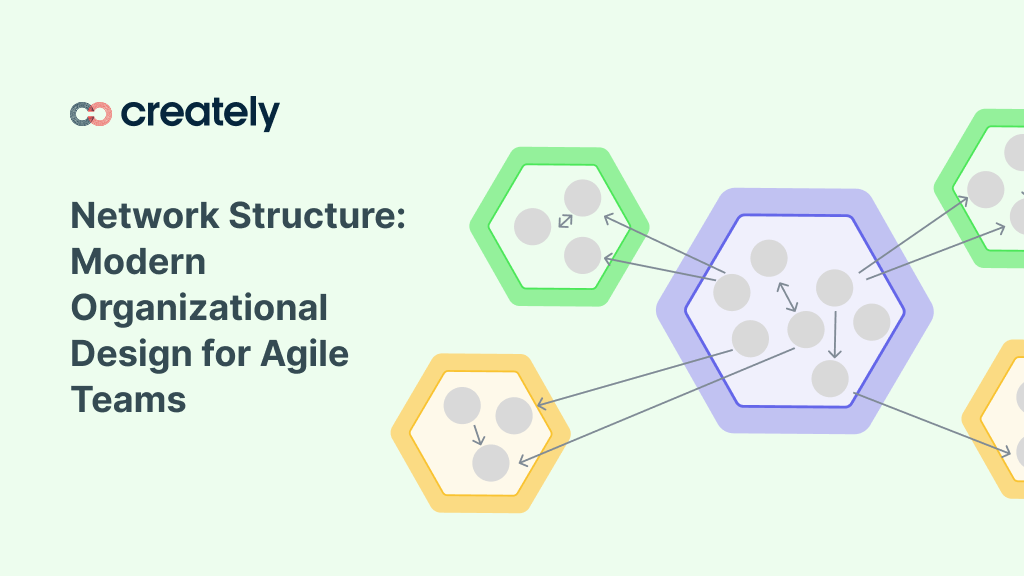 creately

Network Structure: Modern Organizational Design for Agile Teams